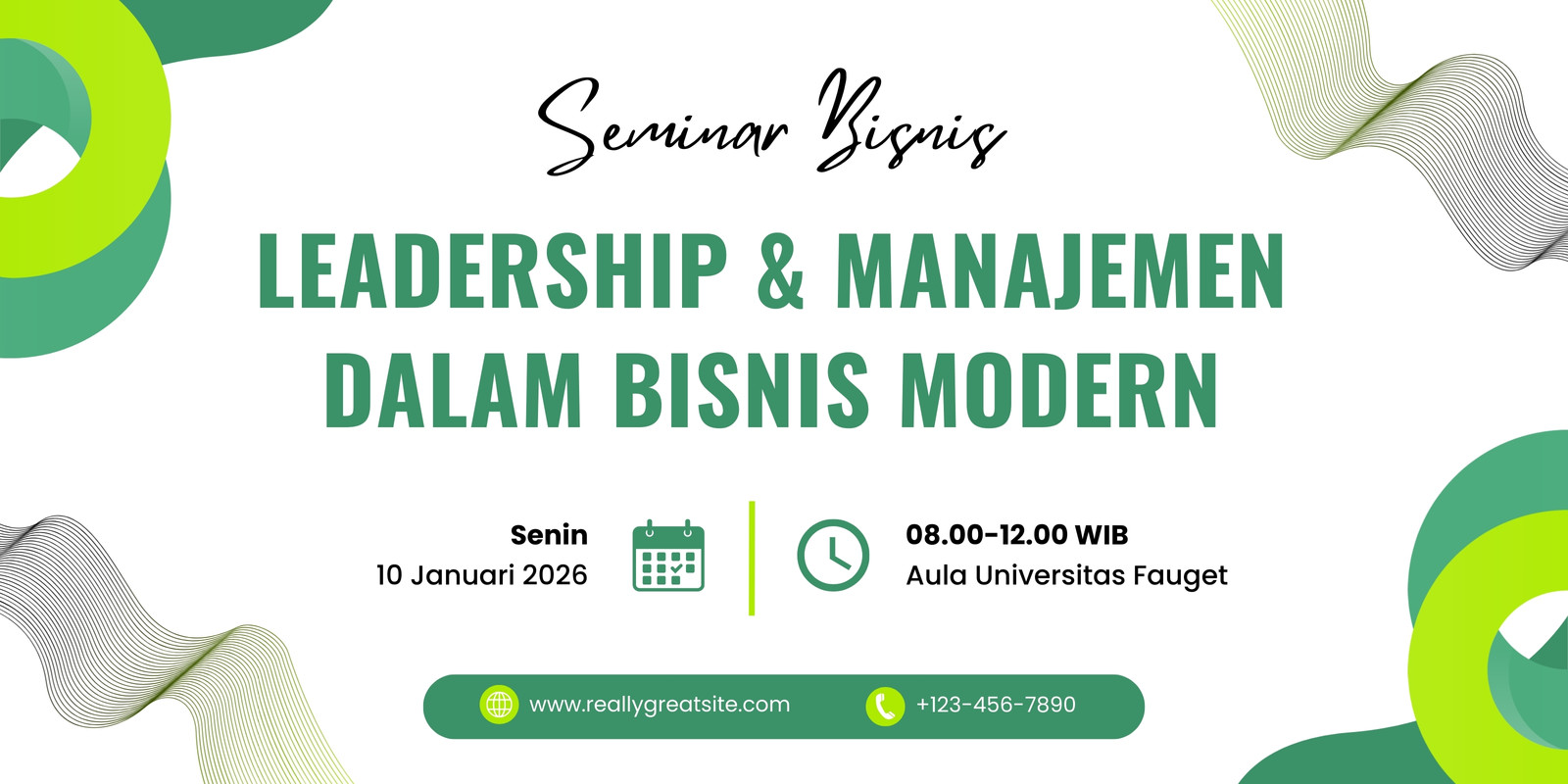 Seminar Bisnis

LEADERSHIP & MANAJEMEN DALAM BISNIS MODERN

Senin
10 Januari 2026

08.00-12.00 WIB
Aula Universitas Fauget

www.reallygreatsite.com

+123-456-7890